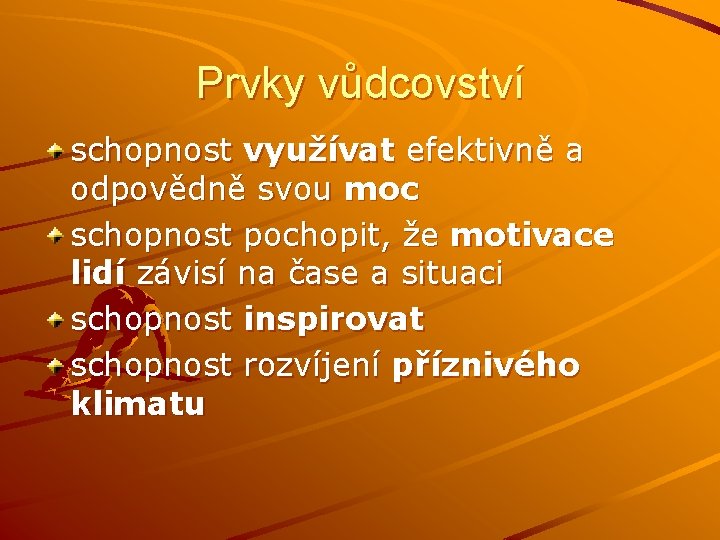 Prvky vůdcovství

• schopnost využívat efektivně a odpovědně svou moc
• schopnost pochopit, že motivace lidí závisí na čase a situaci
• schopnost inspirovat
• schopnost rozvíjení příznivého klimatu